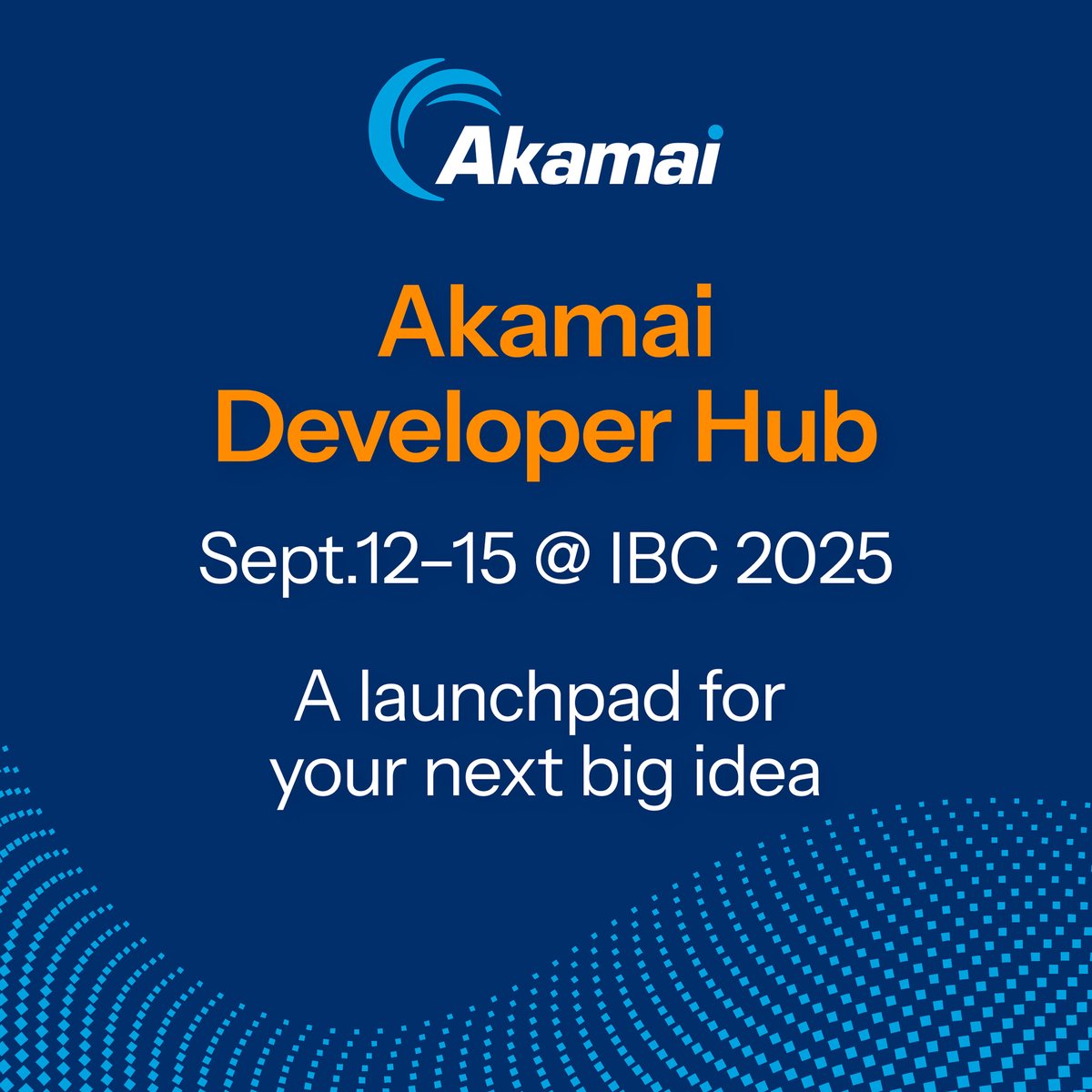 Akamai

Akamai Developer Hub

Sept.12–15 @ IBC 2025

A launchpad for your next big idea